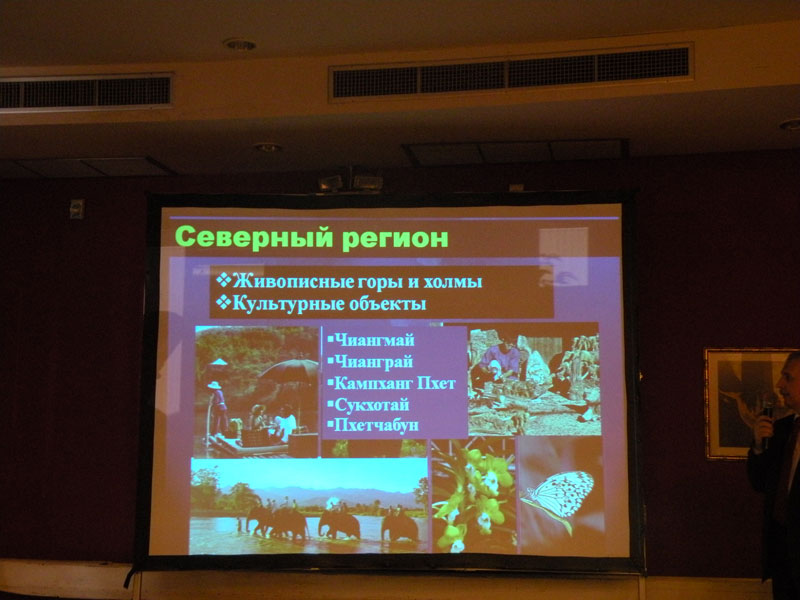 Северный регион

❖Живописные горы и холмы
❖Культурные объекты

▪Чиангмай
▪Чианграй
▪Кампханг Пхет
▪Сукхотай
▪Пхетчабун